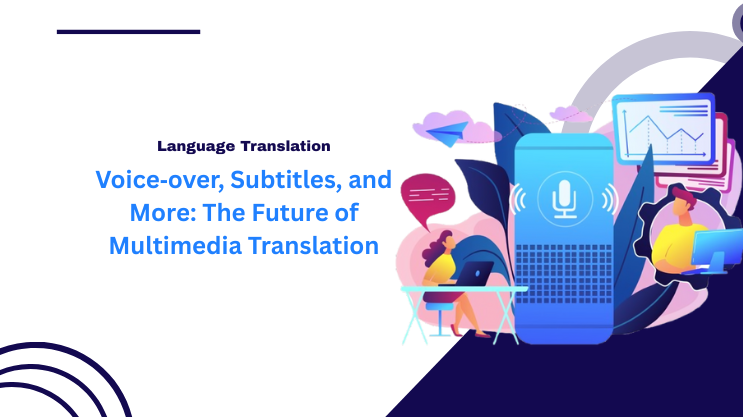 Language Translation

Voice-over, Subtitles, and More: The Future of Multimedia Translation